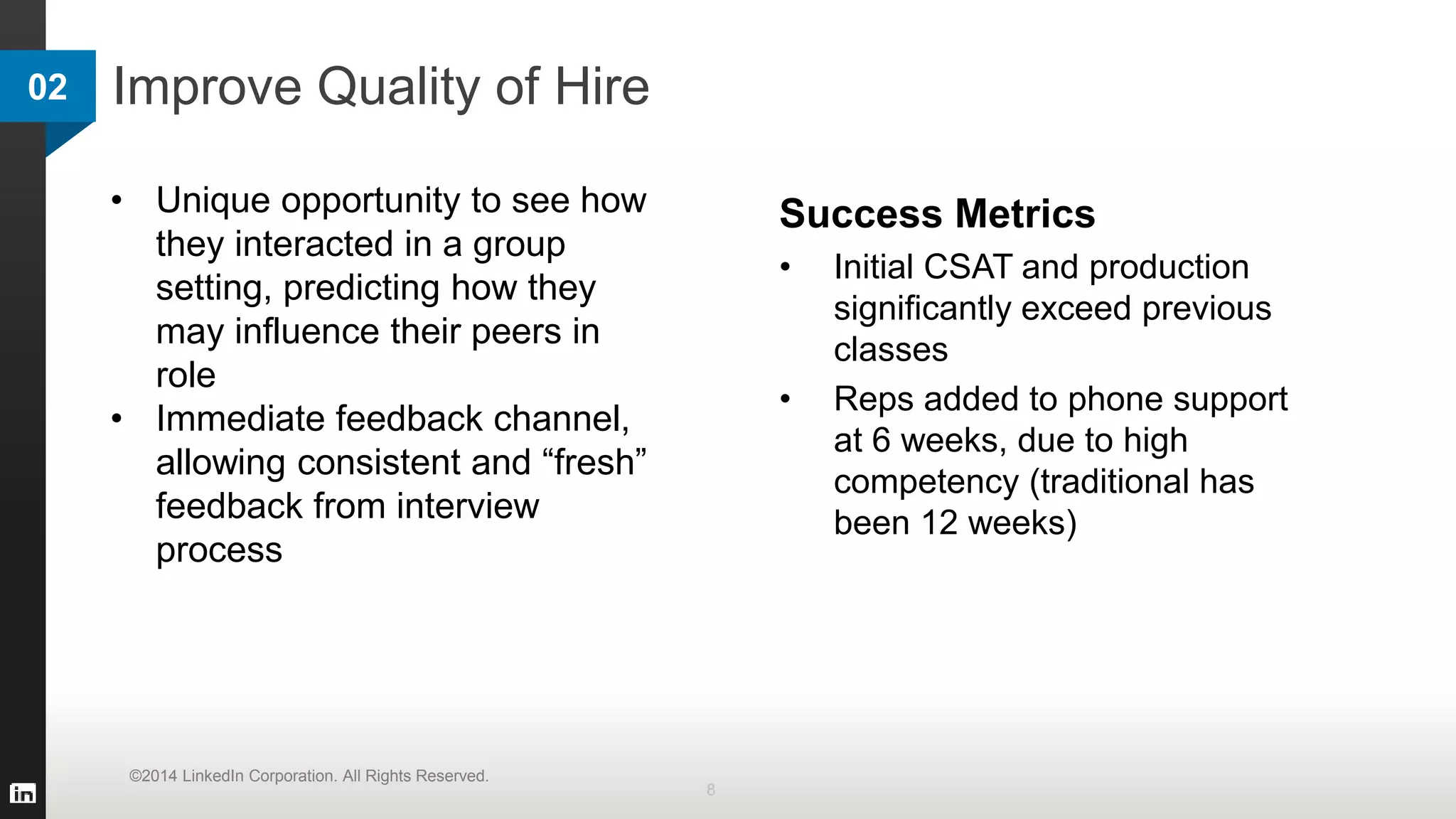 02 Improve Quality of Hire

• Unique opportunity to see how they interacted in a group setting, predicting how they may influence their peers in role
• Immediate feedback channel, allowing consistent and “fresh” feedback from interview process

Success Metrics
• Initial CSAT and production significantly exceed previous classes
• Reps added to phone support at 6 weeks, due to high competency (traditional has been 12 weeks)

©2014 LinkedIn Corporation. All Rights Reserved.

8

in